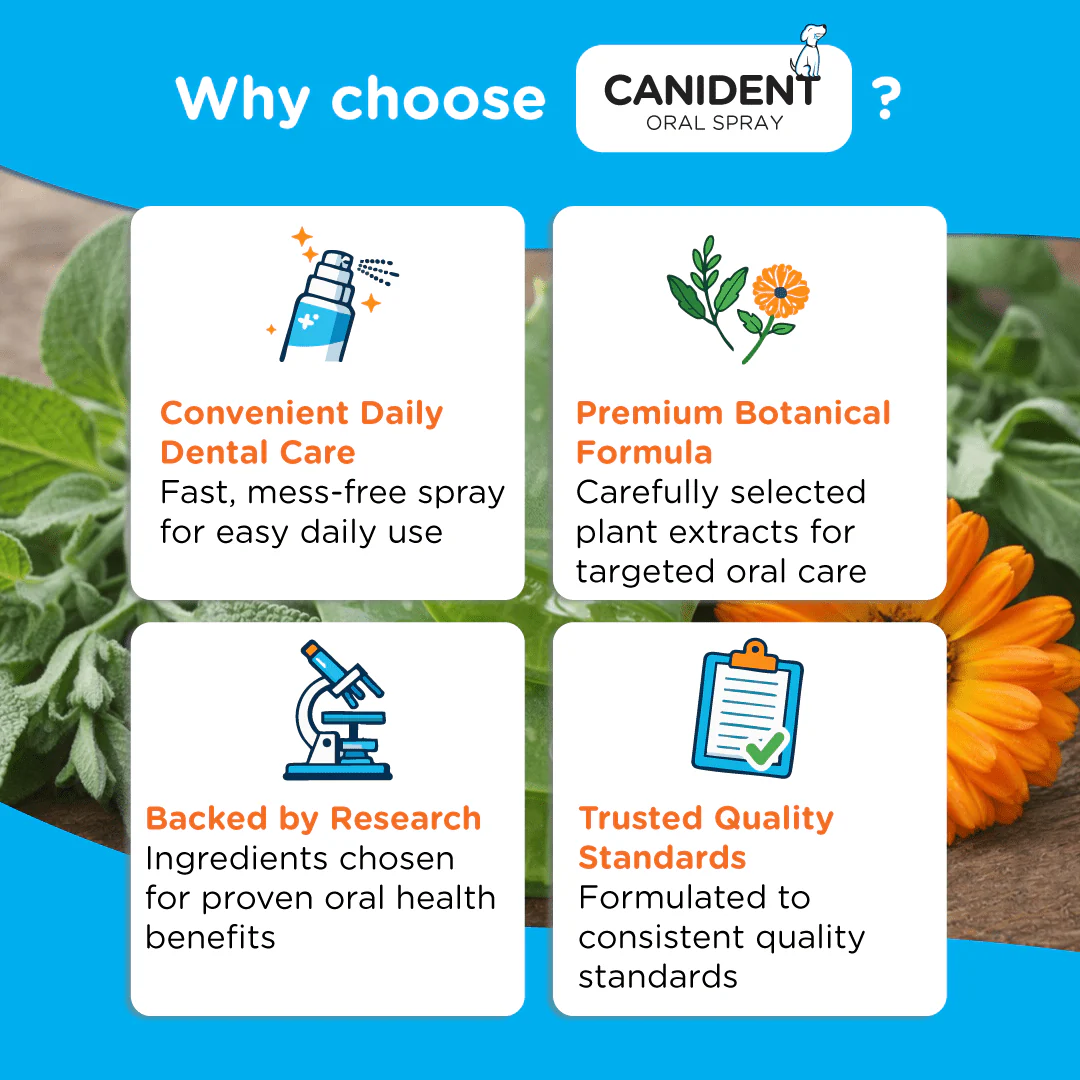 Why choose CANIDENT ORAL SPRAY ?

Convenient Daily Dental Care
Fast, mess-free spray for easy daily use

Premium Botanical Formula
Carefully selected plant extracts for targeted oral care

Backed by Research
Ingredients chosen for proven oral health benefits

Trusted Quality Standards
Formulated to consistent quality standards